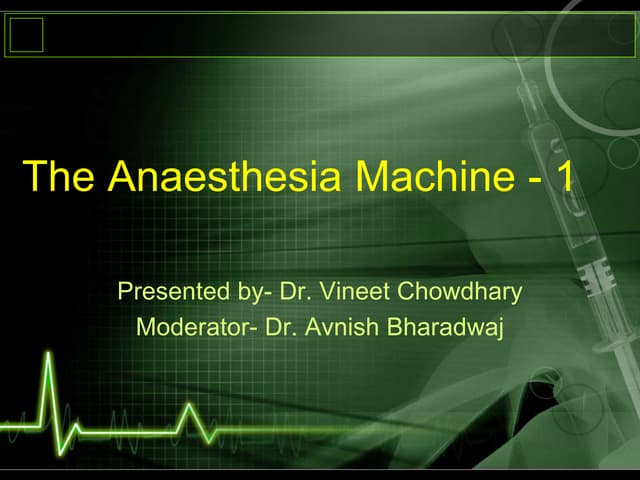 The Anaesthesia Machine - 1

Presented by- Dr. Vineet Chowdhary
Moderator- Dr. Avnish Bharadwaj